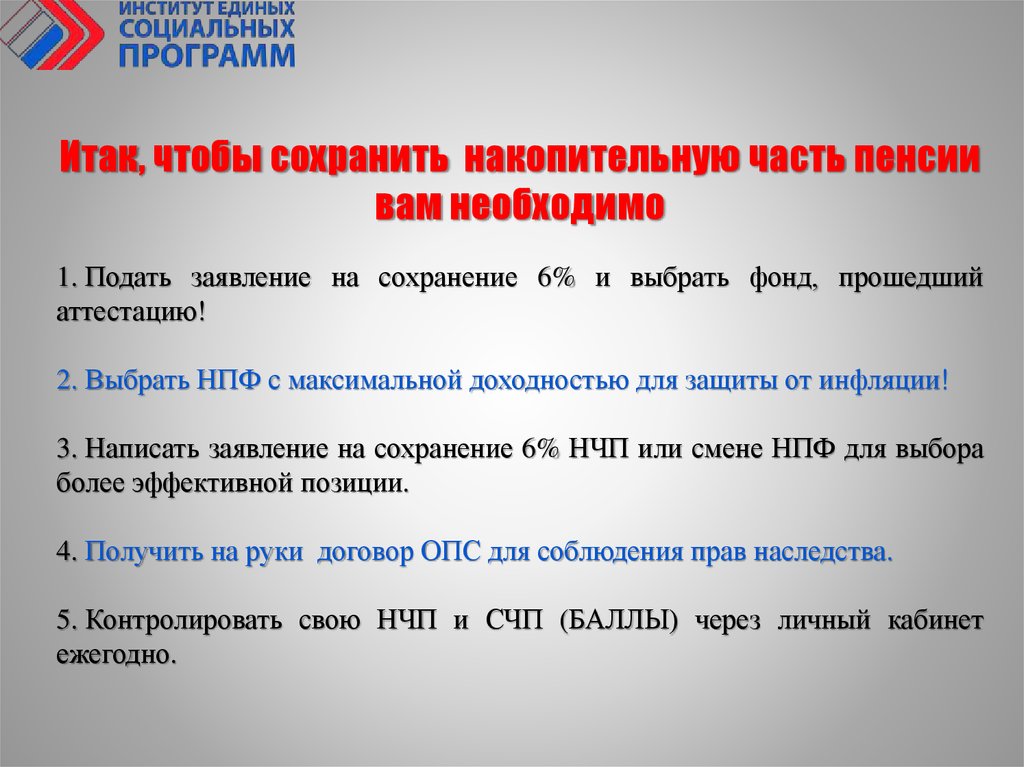 ИНСТИТУТ ЕДИНЫХ
СОЦИАЛЬНЫХ
ПРОГРАММ

Итак, чтобы сохранить накопительную часть пенсии вам необходимо

1. Подать заявление на сохранение 6% и выбрать фонд, прошедший аттестацию!

2. Выбрать НПФ с максимальной доходностью для защиты от инфляции!

3. Написать заявление на сохранение 6% НЧП или смене НПФ для выбора более эффективной позиции.

4. Получить на руки договор ОПС для соблюдения прав наследства.

5. Контролировать свою НЧП и СЧП (БАЛЛЫ) через личный кабинет ежегодно.